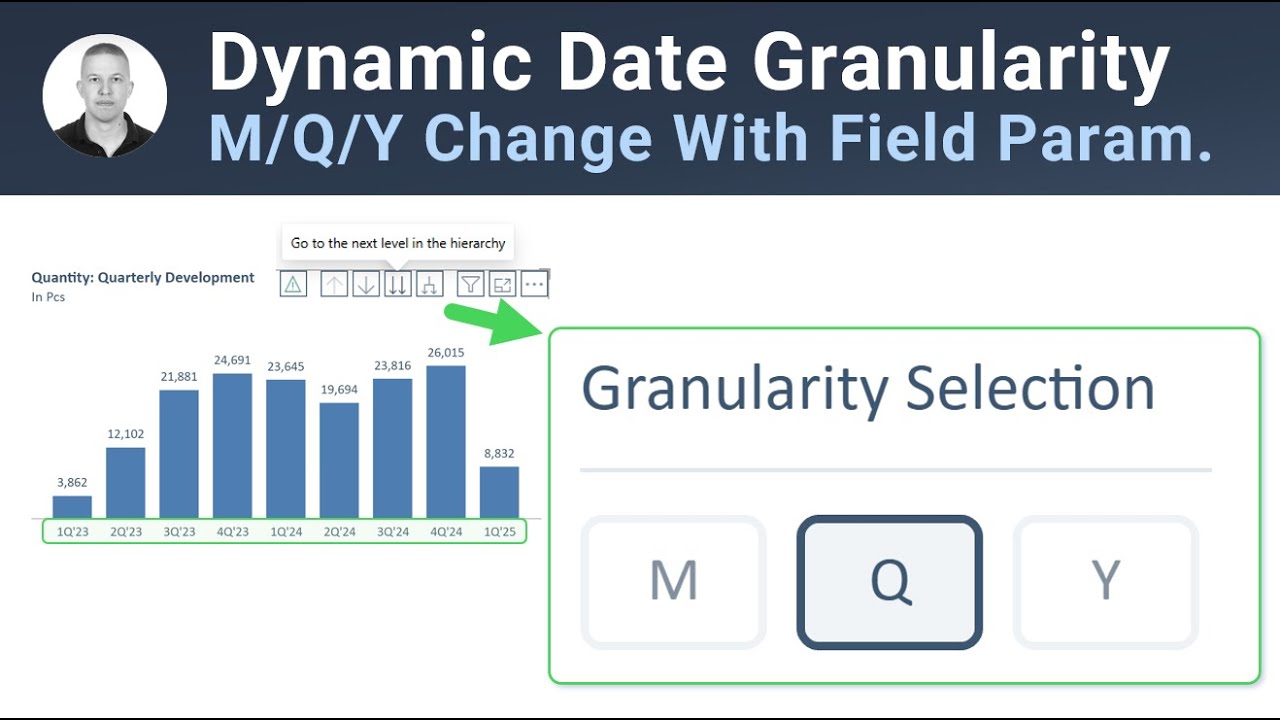 Dynamic Date Granularity
M/Q/Y Change With Field Param.

Go to the next level in the hierarchy

Quantity: Quarterly Development
In Pcs

3,862
12,102
21,881
24,691
23,645
19,694
23,816
26,015
8,832

1Q'23 2Q'23 3Q'23 4Q'23 1Q'24 2Q'24 3Q'24 4Q'24 1Q'25

Granularity Selection

M
Q
Y